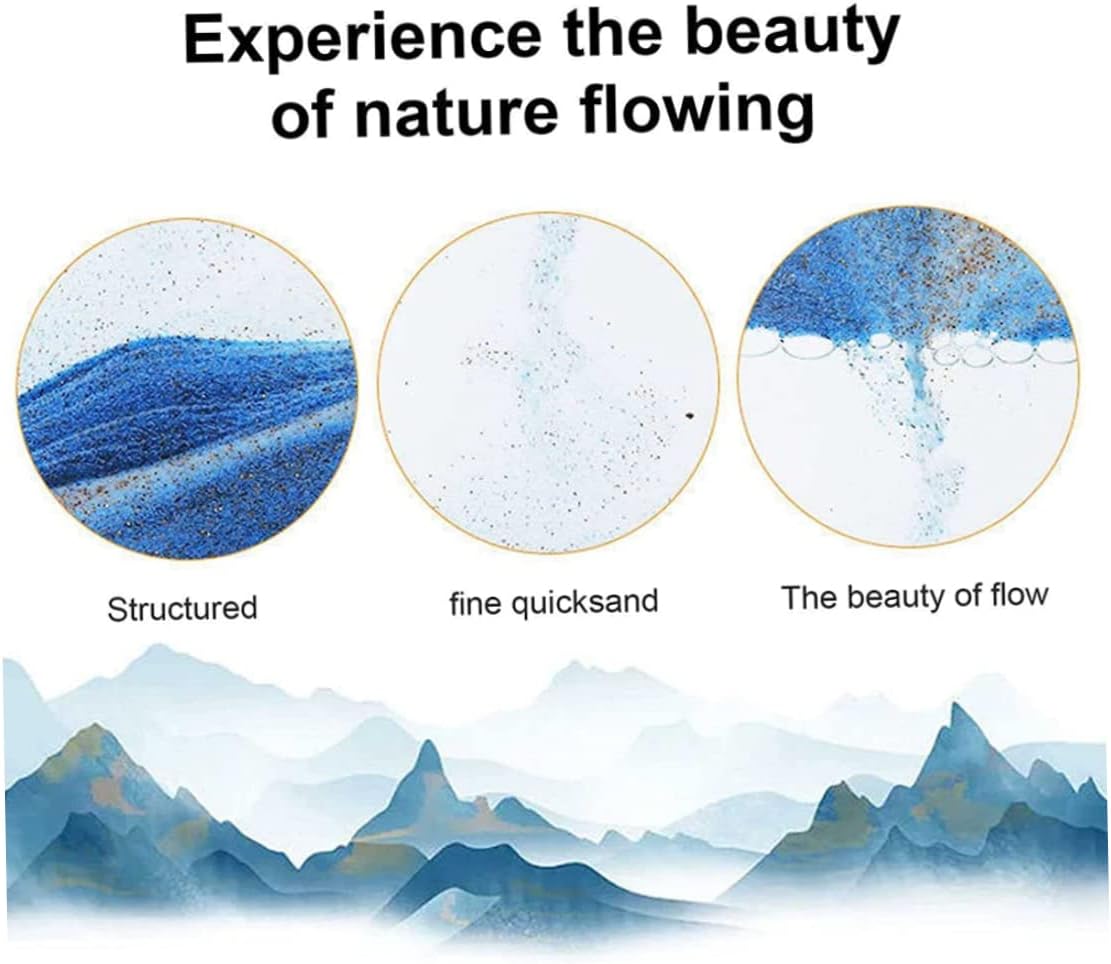 Experience the beauty of nature flowing

Structured

fine quicksand

The beauty of flow